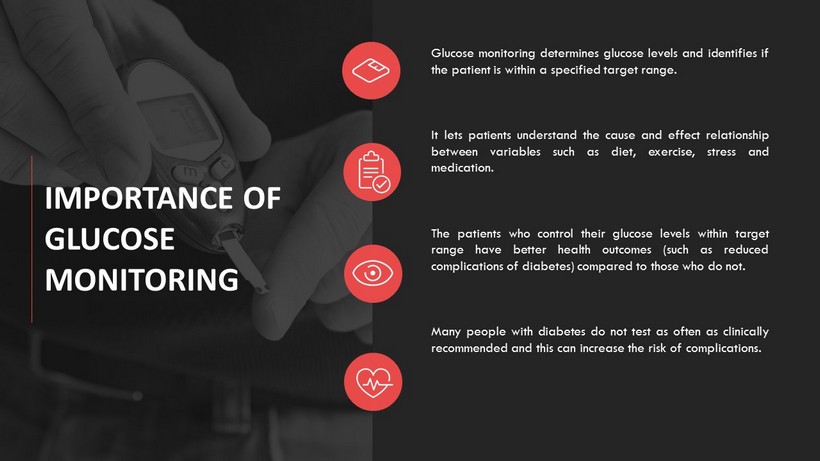 IMPORTANCE OF GLUCOSE MONITORING

Glucose monitoring determines glucose levels and identifies if the patient is within a specified target range.

It lets patients understand the cause and effect relationship between variables such as diet, exercise, stress and medication.

The patients who control their glucose levels within target range have better health outcomes (such as reduced complications of diabetes) compared to those who do not.

Many people with diabetes do not test as often as clinically recommended and this can increase the risk of complications.